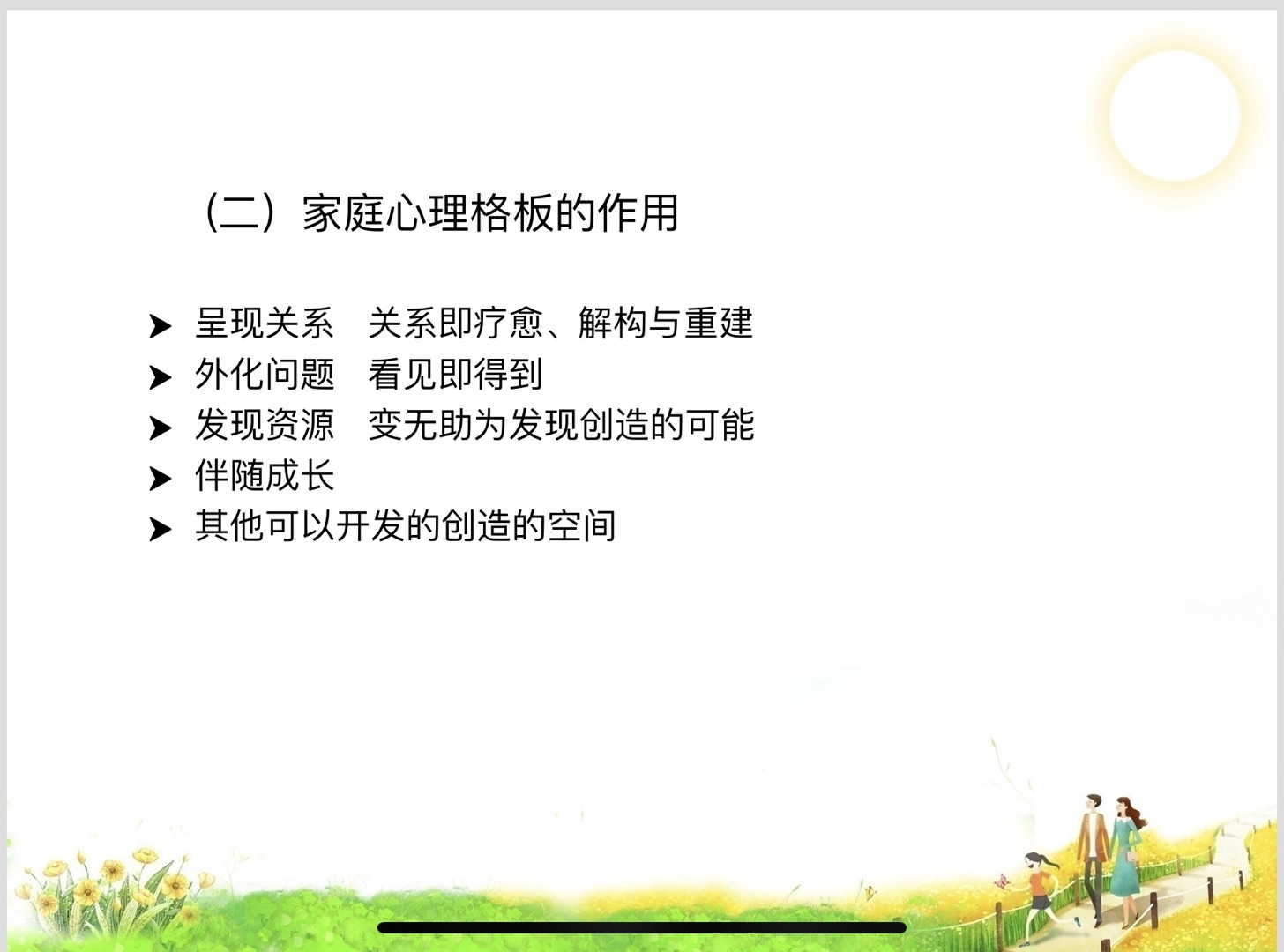 （二）家庭心理格板的作用

➤ 呈现关系　关系即疗愈、解构与重建
➤ 外化问题　看见即得到
➤ 发现资源　变无助为发现创造的可能
➤ 伴随成长
➤ 其他可以开发的创造的空间